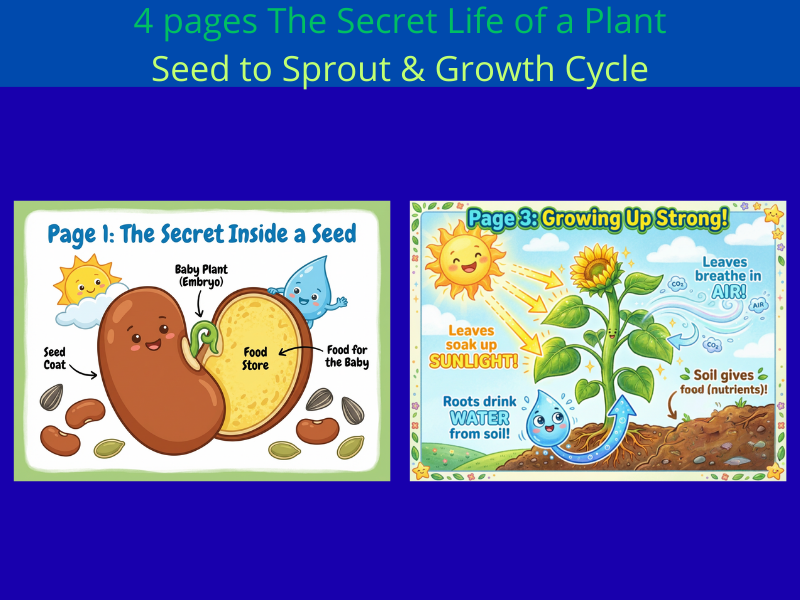 4 pages The Secret Life of a Plant
Seed to Sprout & Growth Cycle

Page 1: The Secret Inside a Seed

Baby Plant (Embryo)

Seed Coat

Food Store

Food for the Baby

Page 3: Growing Up Strong!

Leaves breathe in AIR!

$CO_2$

AIR

$CO_2$

Leaves soak up SUNLIGHT!

Soil gives food (nutrients)!

Roots drink WATER from soil!